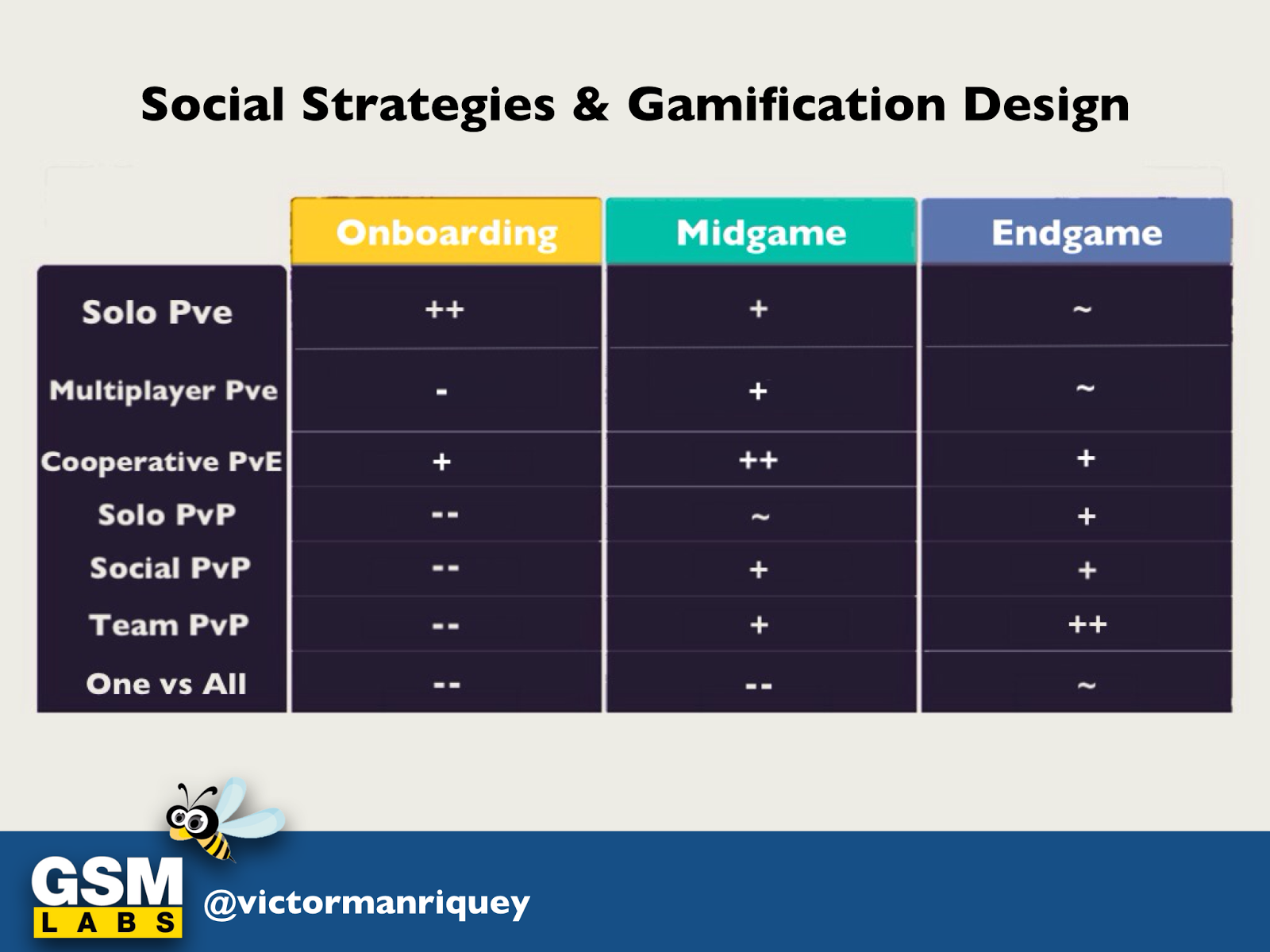 Social Strategies & Gamification Design

| | Onboarding | Midgame | Endgame |
|---|---|---|---|
| Solo Pve | ++ | + | ~ |
| Multiplayer Pve | - | + | ~ |
| Cooperative PvE | + | ++ | + |
| Solo PvP | -- | ~ | + |
| Social PvP | -- | + | + |
| Team PvP | -- | + | ++ |
| One vs All | -- | -- | ~ |

GSM LABS

@victormanriquey